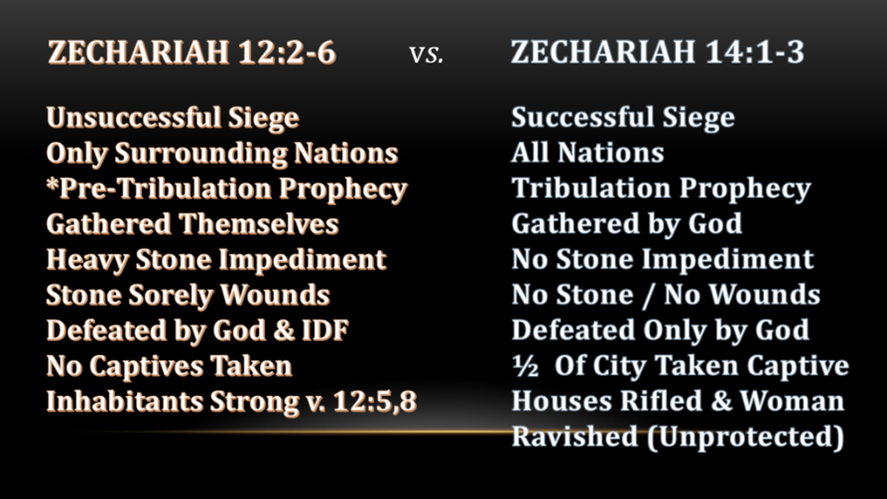 ZECHARIAH 12:2-6

Unsuccessful Siege
Only Surrounding Nations
*Pre-Tribulation Prophecy
Gathered Themselves
Heavy Stone Impediment
Stone Sorely Wounds
Defeated by God & IDF
No Captives Taken
Inhabitants Strong v. 12:5,8

vs.

ZECHARIAH 14:1-3

Successful Siege
All Nations
Tribulation Prophecy
Gathered by God
No Stone Impediment
No Stone / No Wounds
Defeated Only by God
½ Of City Taken Captive
Houses Rifled & Woman Ravished (Unprotected)